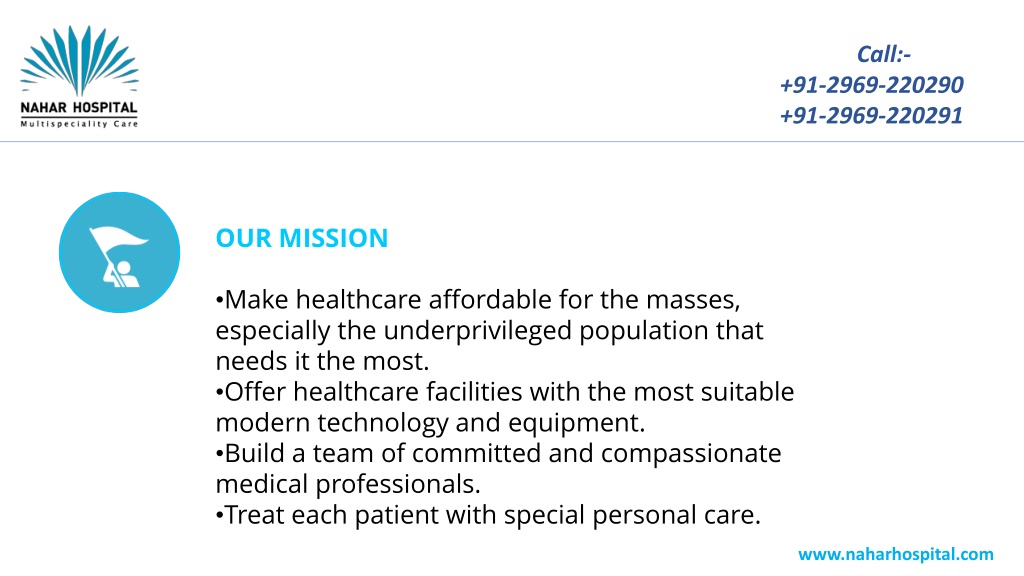 NAHAR HOSPITAL
Multispeciality Care

Call:-
+91-2969-220290
+91-2969-220291

OUR MISSION

•Make healthcare affordable for the masses, especially the underprivileged population that needs it the most.
•Offer healthcare facilities with the most suitable modern technology and equipment.
•Build a team of committed and compassionate medical professionals.
•Treat each patient with special personal care.

www.naharhospital.com